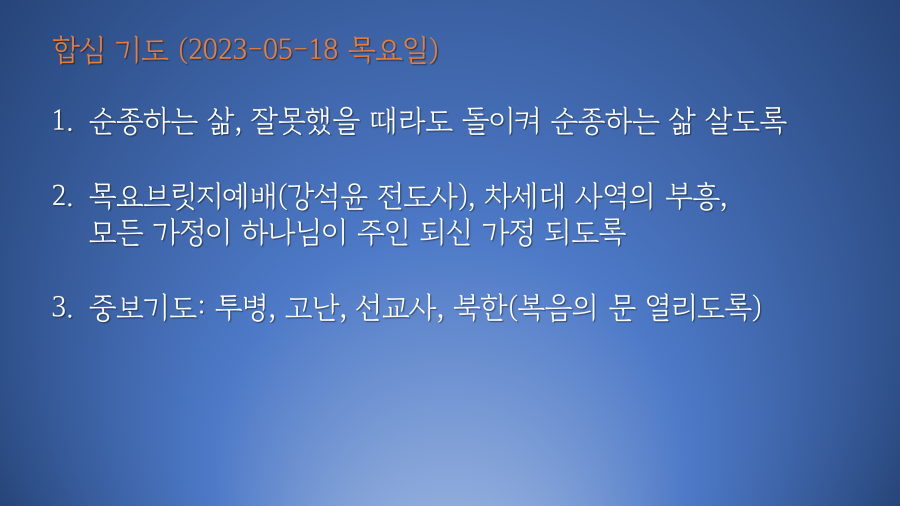 합심 기도 (2023-05-18 목요일)

1. 순종하는 삶, 잘못했을 때라도 돌이켜 순종하는 삶 살도록

2. 목요브릿지예배(강석윤 전도사), 차세대 사역의 부흥, 모든 가정이 하나님이 주인 되신 가정 되도록

3. 중보기도: 투병, 고난, 선교사, 북한(복음의 문 열리도록)